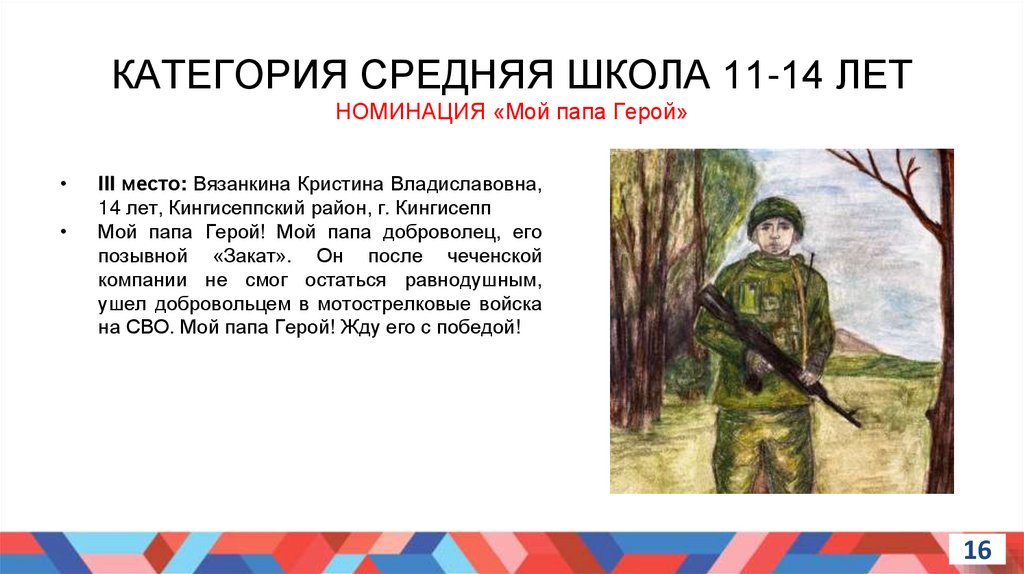 КАТЕГОРИЯ СРЕДНЯЯ ШКОЛА 11-14 ЛЕТ
НОМИНАЦИЯ «Мой папа Герой»

• III место: Вязанкина Кристина Владиславовна, 14 лет, Кингисеппский район, г. Кингисепп
• Мой папа Герой! Мой папа доброволец, его позывной «Закат». Он после чеченской компании не смог остаться равнодушным, ушел добровольцем в мотострелковые войска на СВО. Мой папа Герой! Жду его с победой!

16